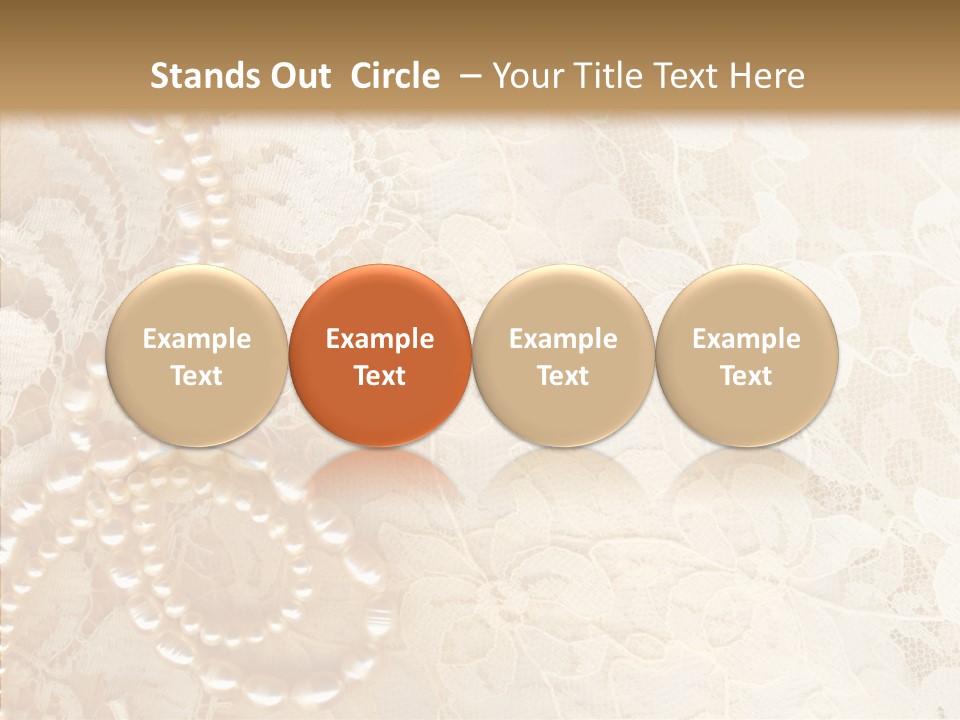 Stands Out Circle – Your Title Text Here

Example Text

Example Text

Example Text

Example Text